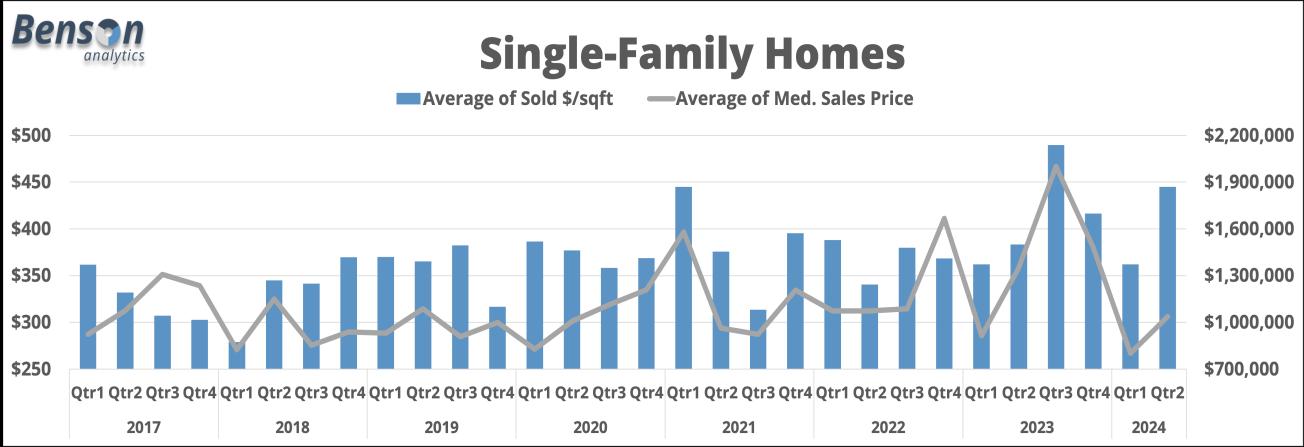 Benson analytics

Single-Family Homes

Average of Sold $/sqft   Average of Med. Sales Price

$500
$450
$400
$350
$300
$250

$2,200,000
$1,900,000
$1,600,000
$1,300,000
$1,000,000
$700,000

Qtr1 Qtr2 Qtr3 Qtr4 Qtr1 Qtr2 Qtr3 Qtr4 Qtr1 Qtr2 Qtr3 Qtr4 Qtr1 Qtr2 Qtr3 Qtr4 Qtr1 Qtr2 Qtr3 Qtr4 Qtr1 Qtr2 Qtr3 Qtr4 Qtr1 Qtr2 Qtr3 Qtr4 Qtr1 Qtr2

2017 2018 2019 2020 2021 2022 2023 2024